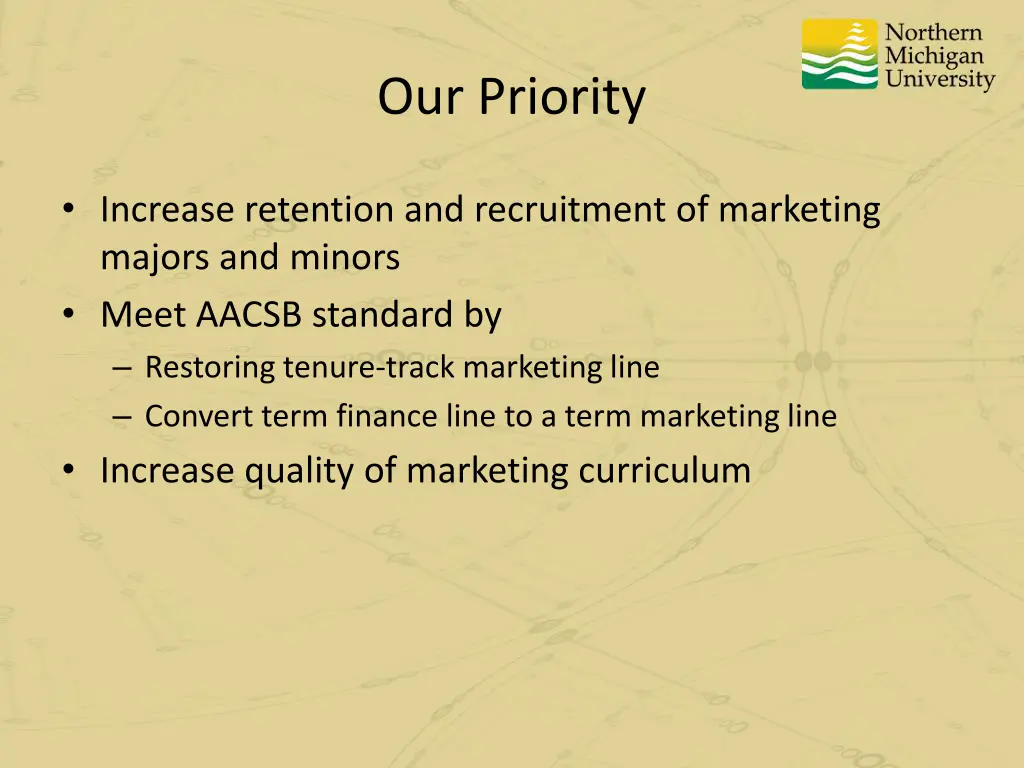 Northern Michigan University

Our Priority

• Increase retention and recruitment of marketing majors and minors
• Meet AACSB standard by
– Restoring tenure-track marketing line
– Convert term finance line to a term marketing line
• Increase quality of marketing curriculum